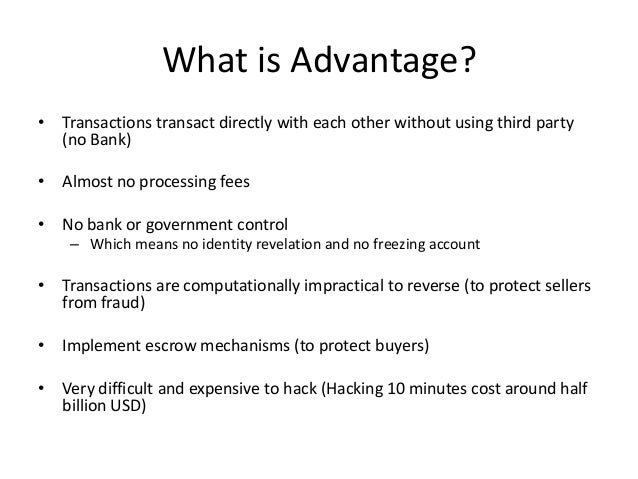 What is Advantage?

• Transactions transact directly with each other without using third party (no Bank)

• Almost no processing fees

• No bank or government control
– Which means no identity revelation and no freezing account

• Transactions are computationally impractical to reverse (to protect sellers from fraud)

• Implement escrow mechanisms (to protect buyers)

• Very difficult and expensive to hack (Hacking 10 minutes cost around half billion USD)